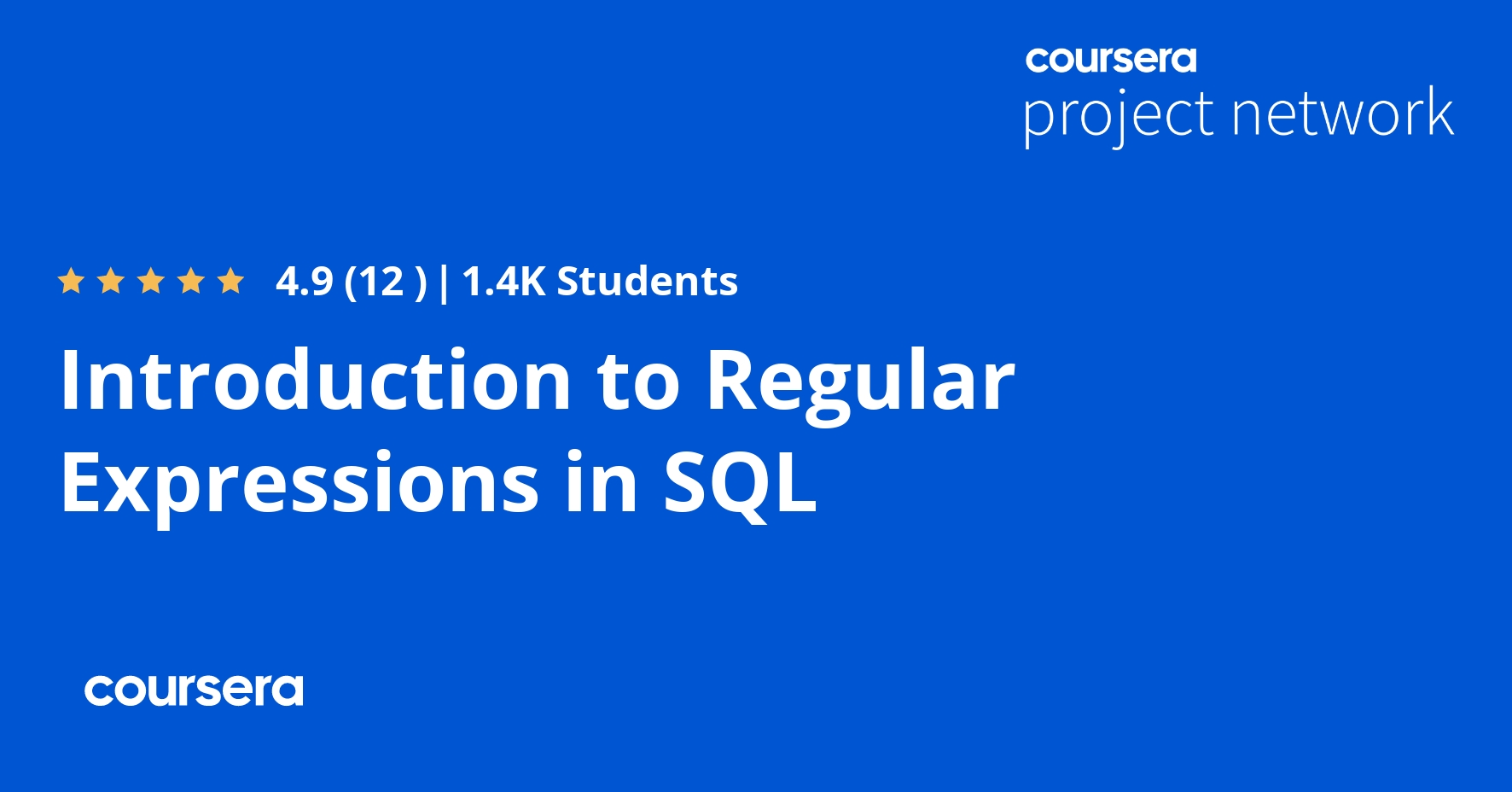 coursera
project network

4.9 (12 ) | 1.4K Students

Introduction to Regular Expressions in SQL

coursera